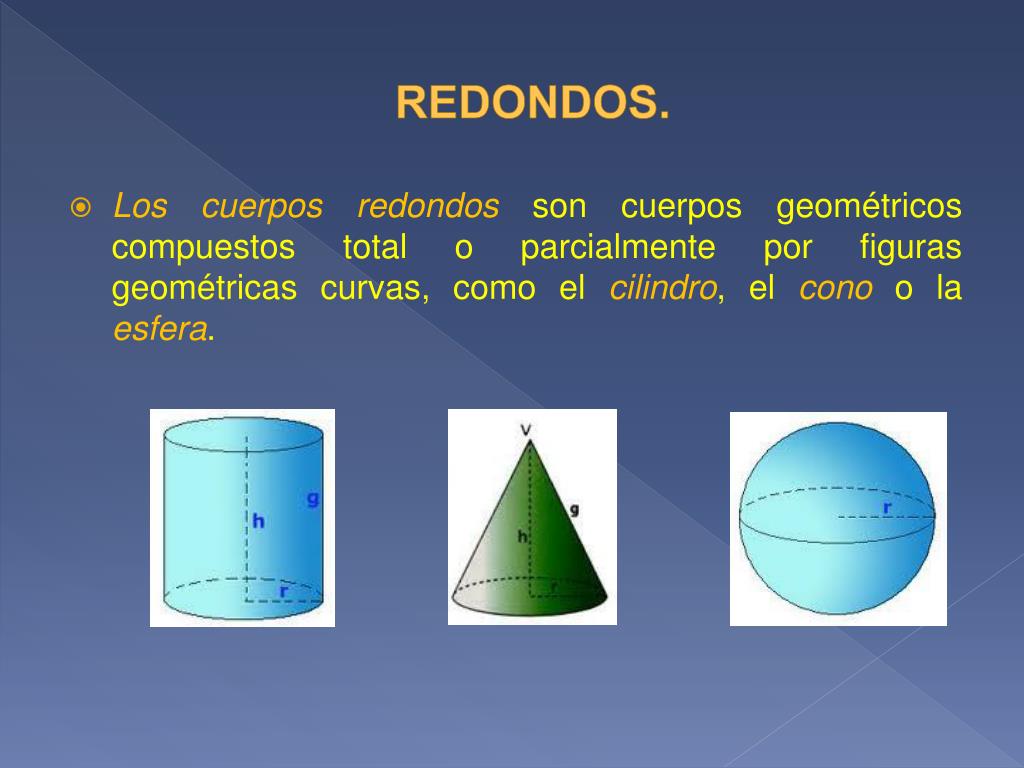 REDONDOS.

Los cuerpos redondos son cuerpos geométricos compuestos total o parcialmente por figuras geométricas curvas, como el cilindro, el cono o la esfera.

h
g
r

V
g
h
r

r